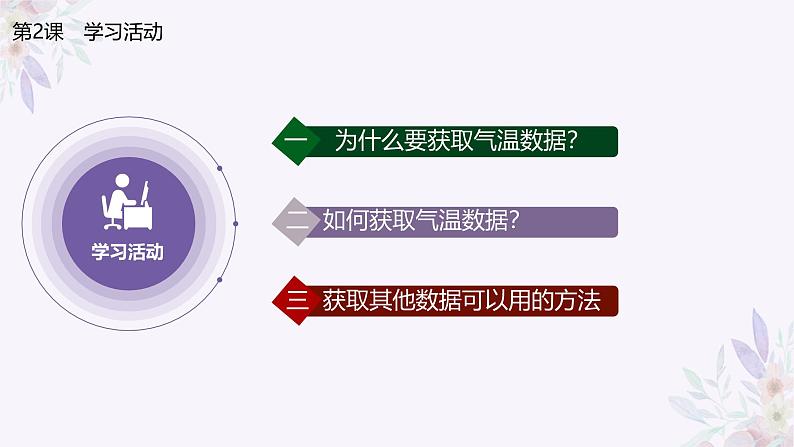 第2课　学习活动

学习活动

一　为什么要获取气温数据?

二　如何获取气温数据?

三　获取其他数据可以用的方法